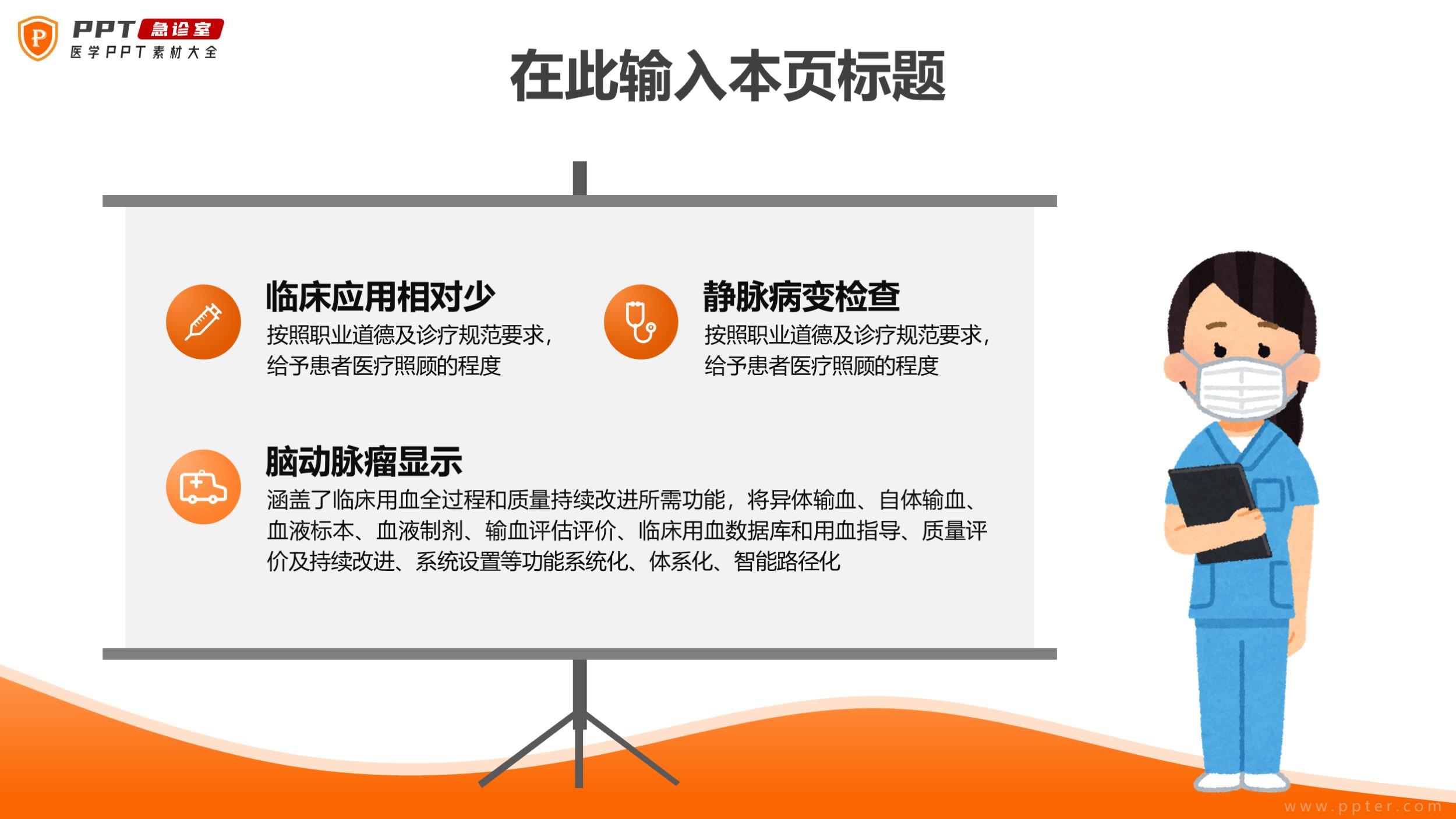 P PPT 急诊室
医学PPT素材大全

在此输入本页标题

临床应用相对少
按照职业道德及诊疗规范要求，给予患者医疗照顾的程度

静脉病变检查
按照职业道德及诊疗规范要求，给予患者医疗照顾的程度

脑动脉瘤显示
涵盖了临床用血全过程和质量持续改进所需功能，将异体输血、自体输血、血液标本、血液制剂、输血评估评价、临床用血数据库和用血指导、质量评价及持续改进、系统设置等功能系统化、体系化、智能路径化

www.ppter.com